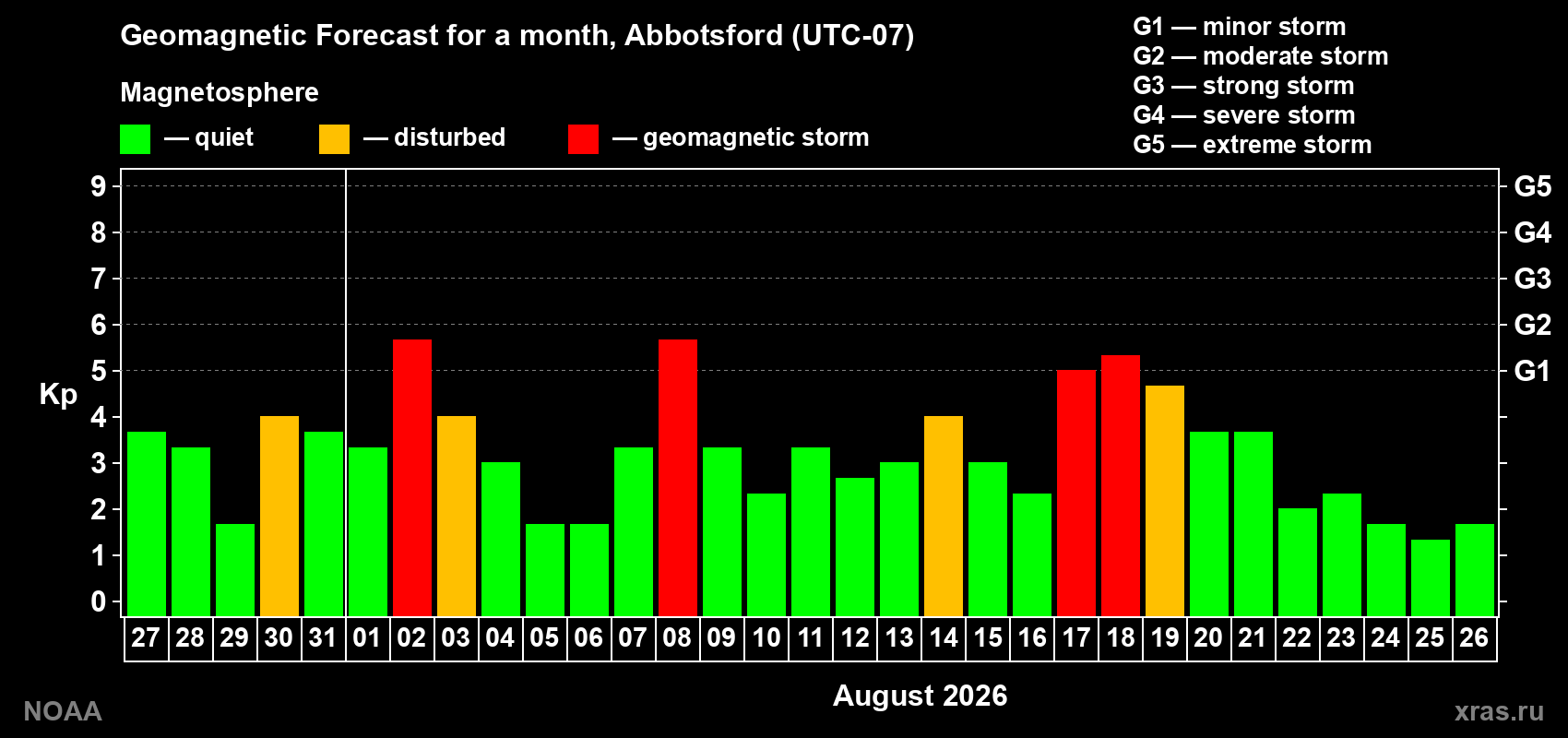 Geomagnetic Forecast for a month, Abbotsford (UTC-07)

Magnetosphere

— quiet — disturbed — geomagnetic storm

G1 — minor storm
G2 — moderate storm
G3 — strong storm
G4 — severe storm
G5 — extreme storm

Kp

9 8 7 6 5 4 3 2 1 0

G5 G4 G3 G2 G1

27 28 29 30 31 01 02 03 04 05 06 07 08 09 10 11 12 13 14 15 16 17 18 19 20 21 22 23 24 25 26

August 2026

NOAA

xras.ru